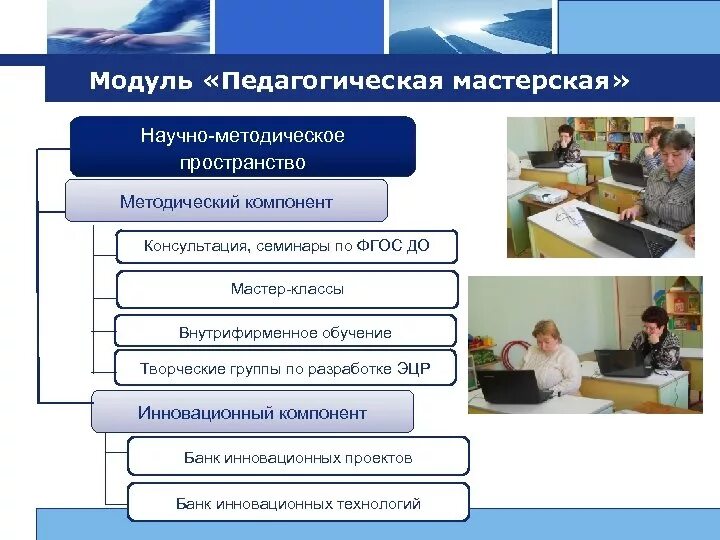 Модуль «Педагогическая мастерская»

Научно-методическое пространство

Методический компонент

Консультация, семинары по ФГОС ДО

Мастер-классы

Внутрифирменное обучение

Творческие группы по разработке ЭЦР

Инновационный компонент

Банк инновационных проектов

Банк инновационных технологий